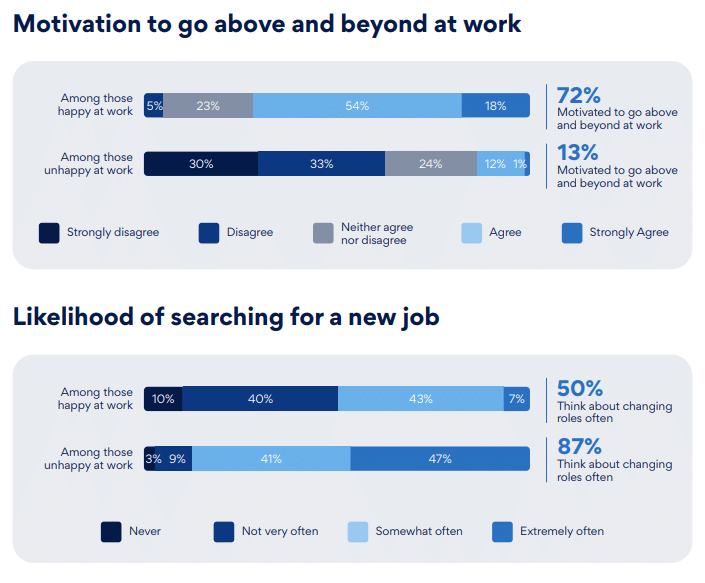 Motivation to go above and beyond at work

Among those happy at work 5% 23% 54% 18%

72%
Motivated to go above and beyond at work

Among those unhappy at work 30% 33% 24% 12% 1%

13%
Motivated to go above and beyond at work

Strongly disagree
Disagree
Neither agree nor disagree
Agree
Strongly Agree

Likelihood of searching for a new job

Among those happy at work 10% 40% 43% 7%

50%
Think about changing roles often

Among those unhappy at work 3% 9% 41% 47%

87%
Think about changing roles often

Never
Not very often
Somewhat often
Extremely often